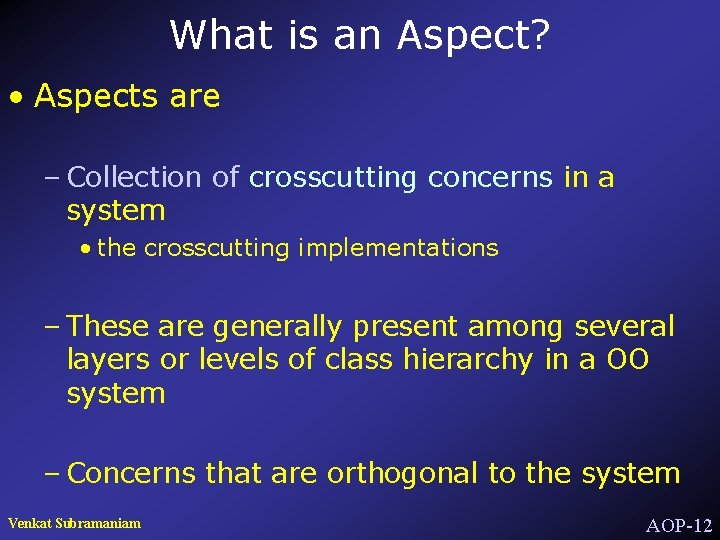 What is an Aspect?

• Aspects are

– Collection of crosscutting concerns in a system

• the crosscutting implementations

– These are generally present among several layers or levels of class hierarchy in a OO system

– Concerns that are orthogonal to the system

Venkat Subramaniam

AOP-12